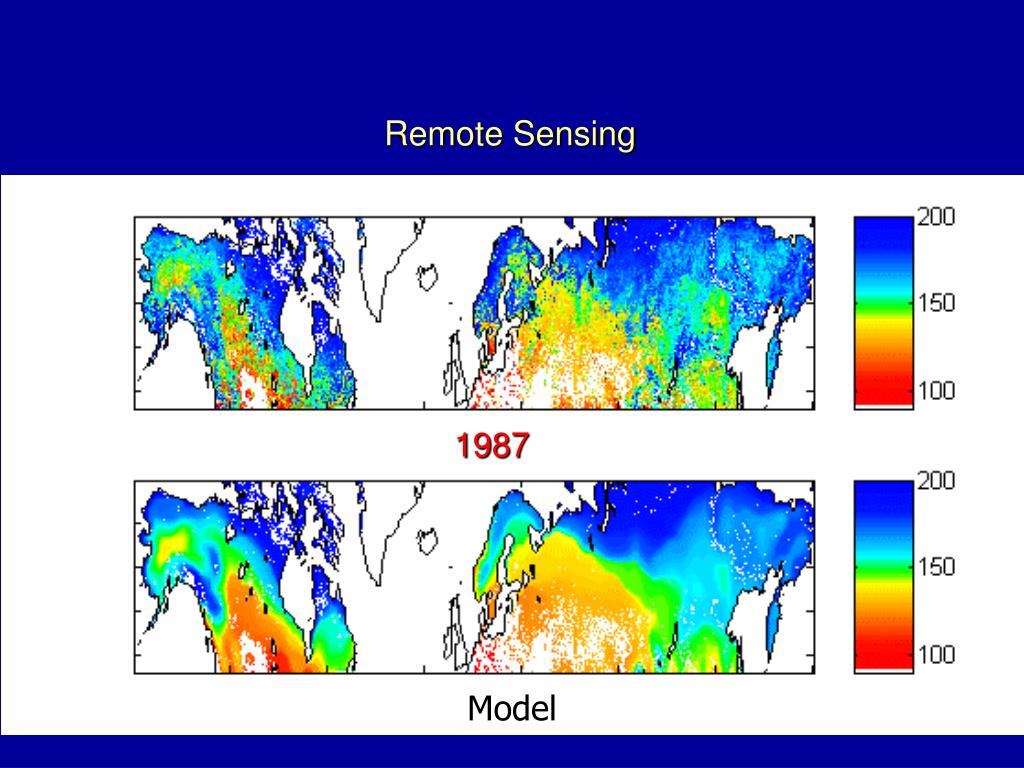 Remote Sensing

200
150
100

1987

200
150
100

Model